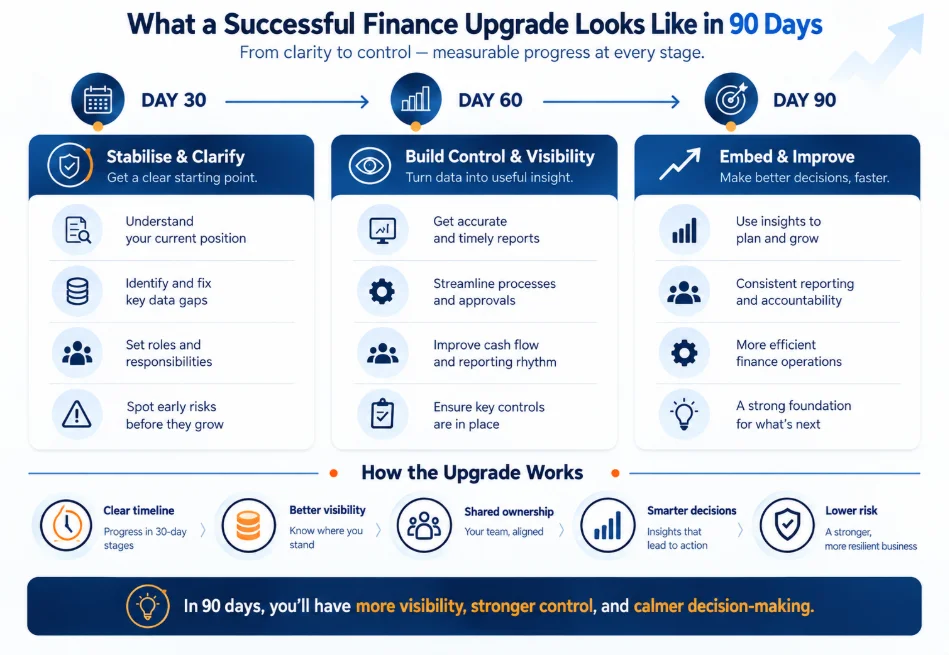 What a Successful Finance Upgrade Looks Like in 90 Days

From clarity to control — measurable progress at every stage.

DAY 30

DAY 60

DAY 90

Stabilise & Clarify
Get a clear starting point.

Understand your current position

Identify and fix key data gaps

Set roles and responsibilities

Spot early risks before they grow

Build Control & Visibility
Turn data into useful insight.

Get accurate and timely reports

Streamline processes and approvals

Improve cash flow and reporting rhythm

Ensure key controls are in place

Embed & Improve
Make better decisions, faster.

Use insights to plan and grow

Consistent reporting and accountability

More efficient finance operations

A strong foundation for what's next

How the Upgrade Works

Clear timeline
Progress in 30-day stages

Better visibility
Know where you stand

Shared ownership
Your team, aligned

Smarter decisions
Insights that lead to action

Lower risk
A stronger, more resilient business

In 90 days, you'll have more visibility, stronger control, and calmer decision-making.